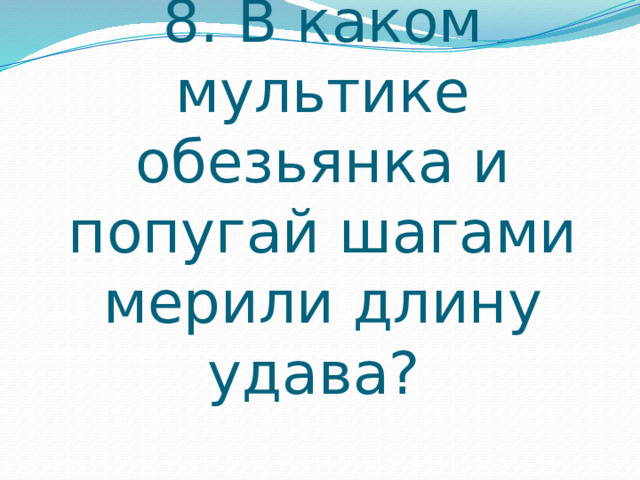 8. В каком мультике обезьянка и попугай шагами мерили длину удава?